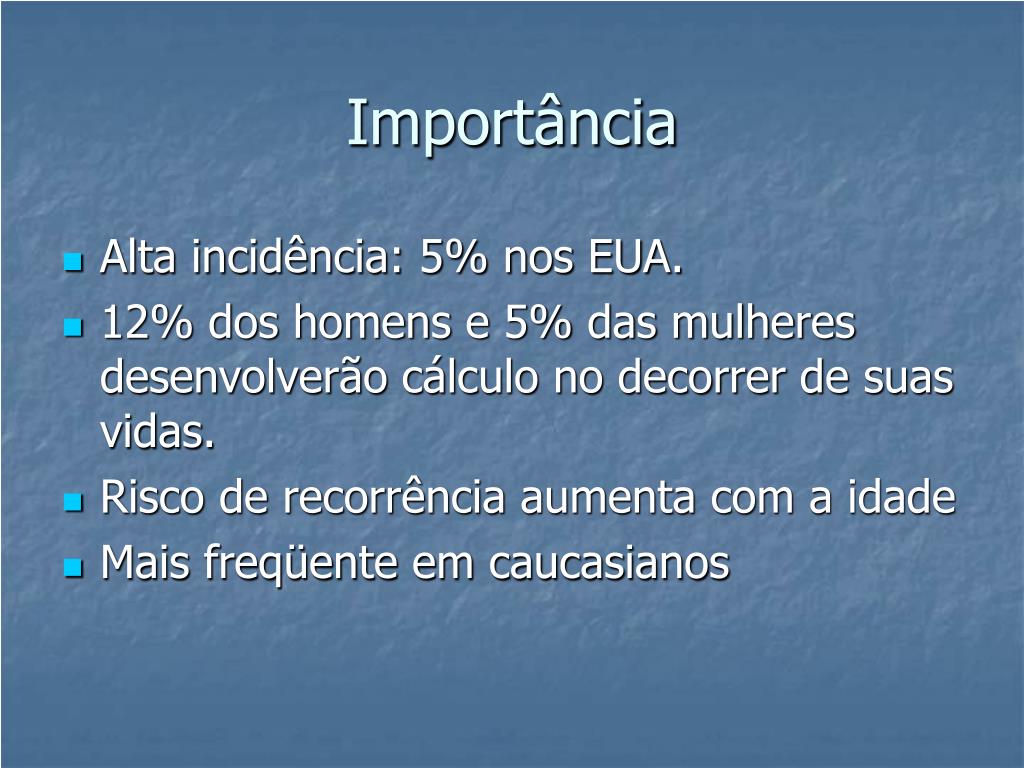 Importância

- Alta incidência: 5% nos EUA.
- 12% dos homens e 5% das mulheres desenvolverão cálculo no decorrer de suas vidas.
- Risco de recorrência aumenta com a idade
- Mais freqüente em caucasianos